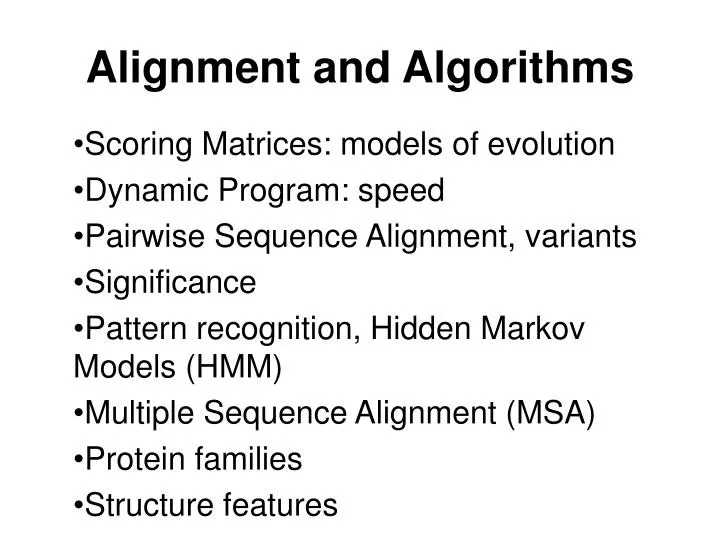 Alignment and Algorithms

•Scoring Matrices: models of evolution
•Dynamic Program: speed
•Pairwise Sequence Alignment, variants
•Significance
•Pattern recognition, Hidden Markov Models (HMM)
•Multiple Sequence Alignment (MSA)
•Protein families
•Structure features